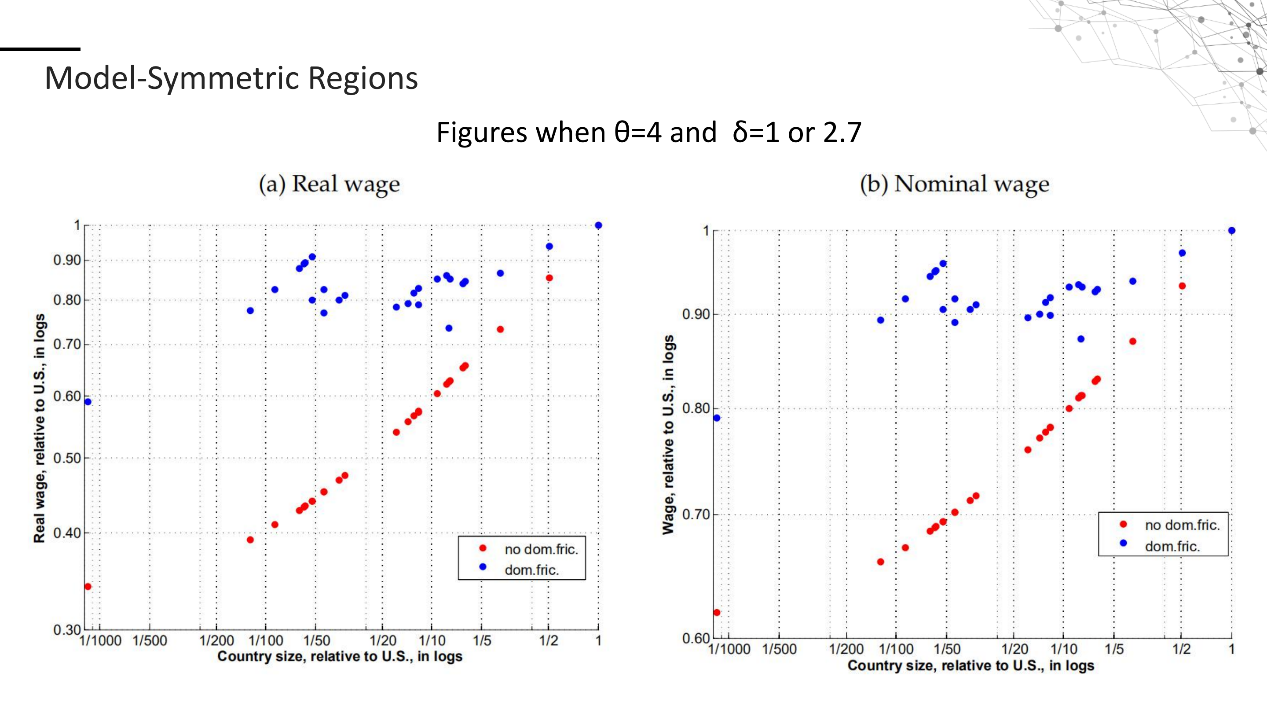 Model-Symmetric Regions

Figures when θ=4 and δ=1 or 2.7

(a) Real wage

Real wage, relative to U.S., in logs

1
0.90
0.80
0.70
0.60
0.50
0.40
0.30

1/1000 1/500 1/200 1/100 1/50 1/20 1/10 1/5 1/2 1

Country size, relative to U.S., in logs

no dom.fric.
dom.fric.

(b) Nominal wage

Wage, relative to U.S., in logs

1
0.90
0.80
0.70
0.60

1/1000 1/500 1/200 1/100 1/50 1/20 1/10 1/5 1/2 1

Country size, relative to U.S., in logs

no dom.fric.
dom.fric.